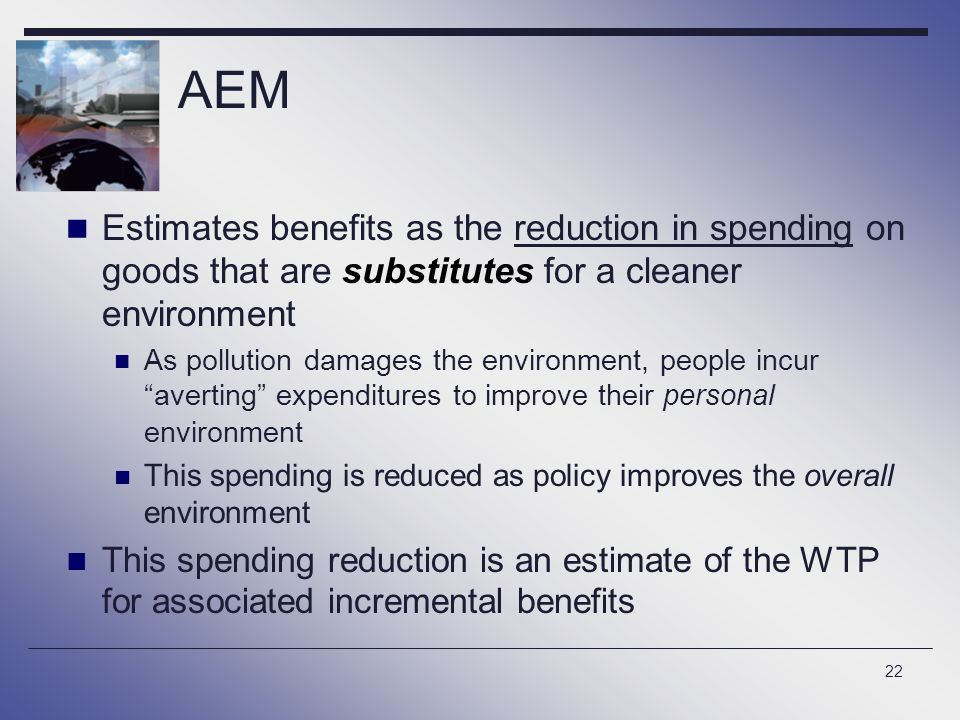 AEM

Estimates benefits as the reduction in spending on goods that are substitutes for a cleaner environment

As pollution damages the environment, people incur “averting” expenditures to improve their personal environment

This spending is reduced as policy improves the overall environment

This spending reduction is an estimate of the WTP for associated incremental benefits

22